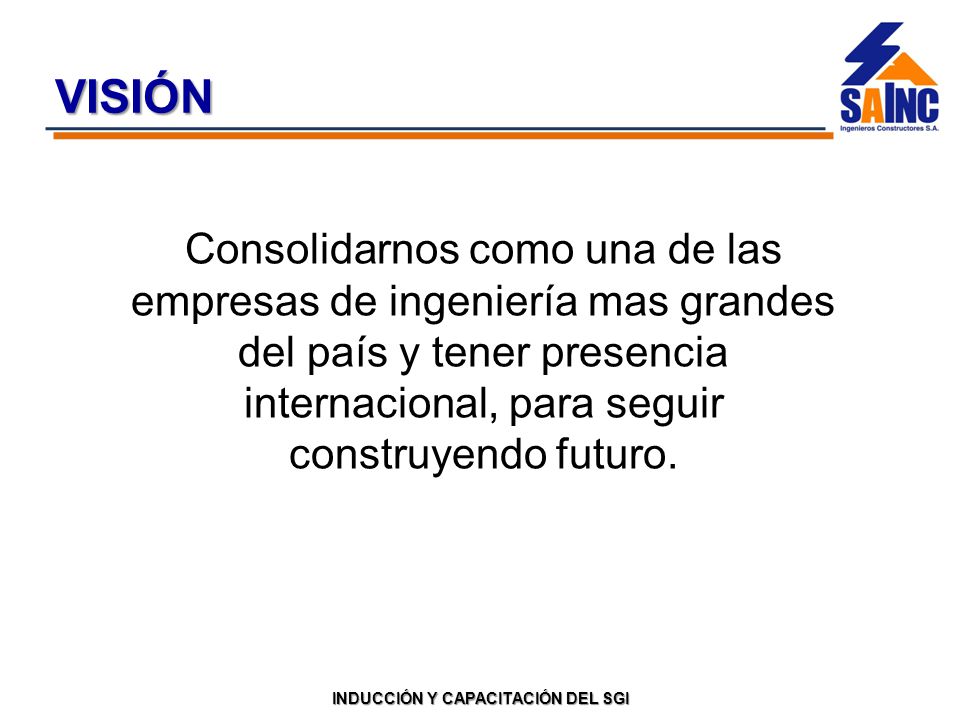 VISIÓN

SAINC
Ingenieros Constructores S.A.

Consolidarnos como una de las empresas de ingeniería mas grandes del país y tener presencia internacional, para seguir construyendo futuro.

INDUCCIÓN Y CAPACITACIÓN DEL SGI